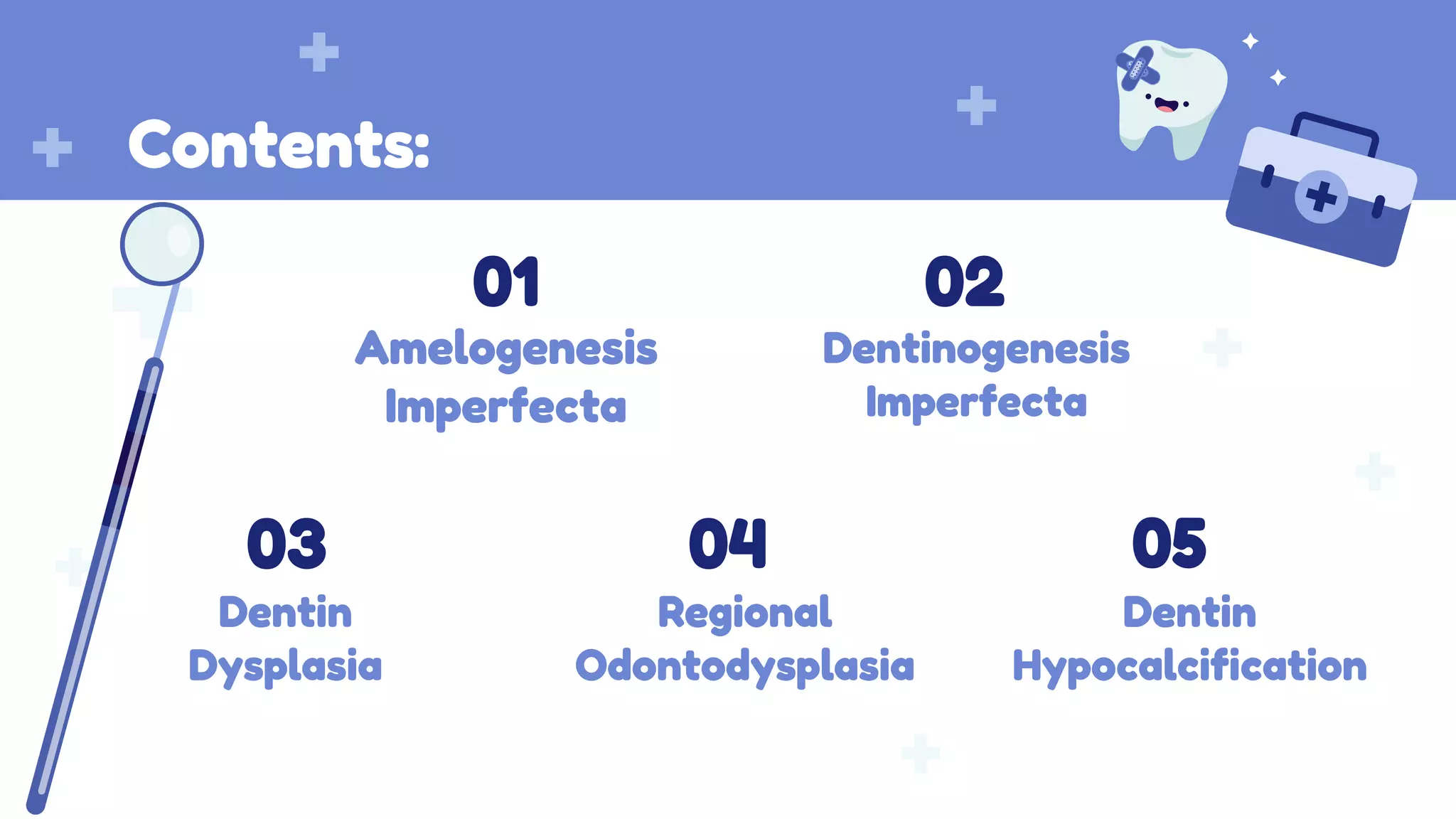 Contents:

01
Amelogenesis Imperfecta

02
Dentinogenesis Imperfecta

03
Dentin Dysplasia

04
Regional Odontodysplasia

05
Dentin Hypocalcification